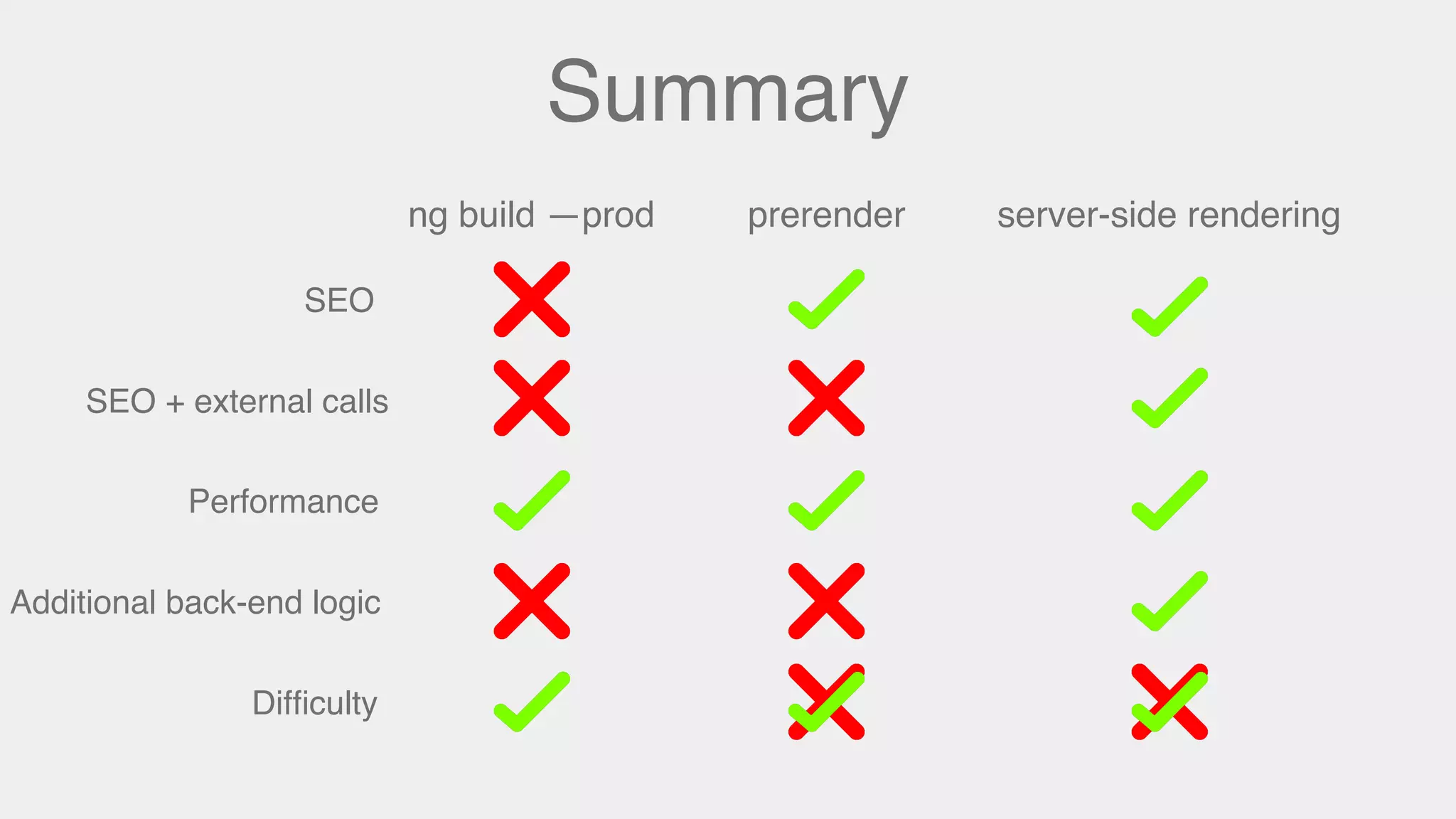 Summary

| | ng build —prod | prerender | server-side rendering |
|---|---|---|---|
| SEO | ✗ | ✓ | ✓ |
| SEO + external calls | ✗ | ✗ | ✓ |
| Performance | ✓ | ✓ | ✓ |
| Additional back-end logic | ✗ | ✗ | ✓ |
| Difficulty | ✓ | ✗✓ | ✗✓ |